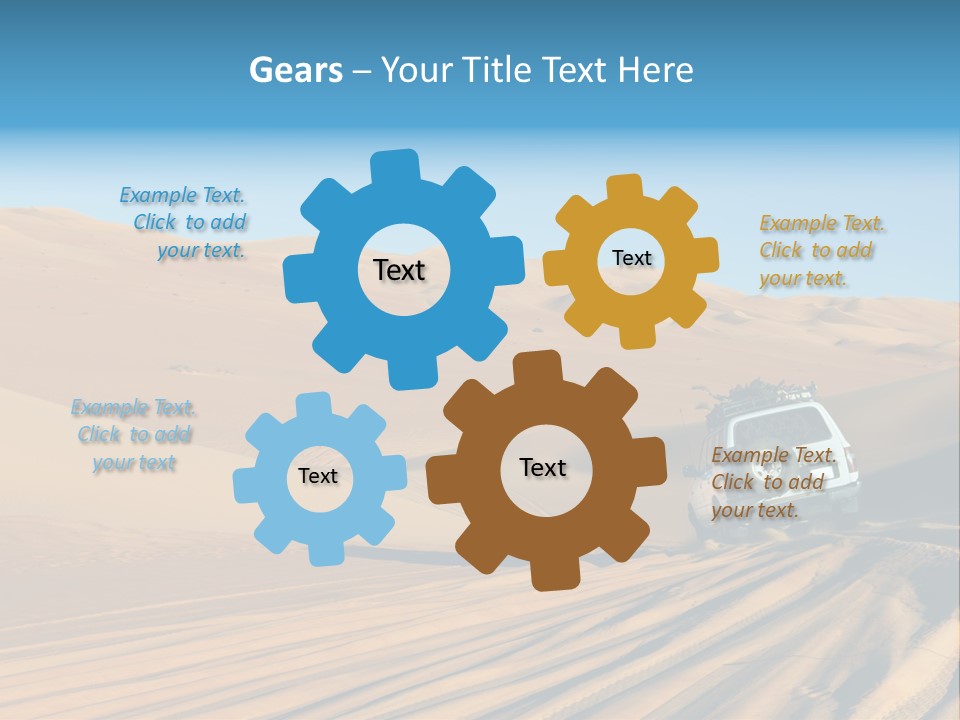 Gears – Your Title Text Here

Example Text. Click to add your text.

Text

Text

Example Text. Click to add your text.

Example Text. Click to add your text

Text

Text

Example Text. Click to add your text.